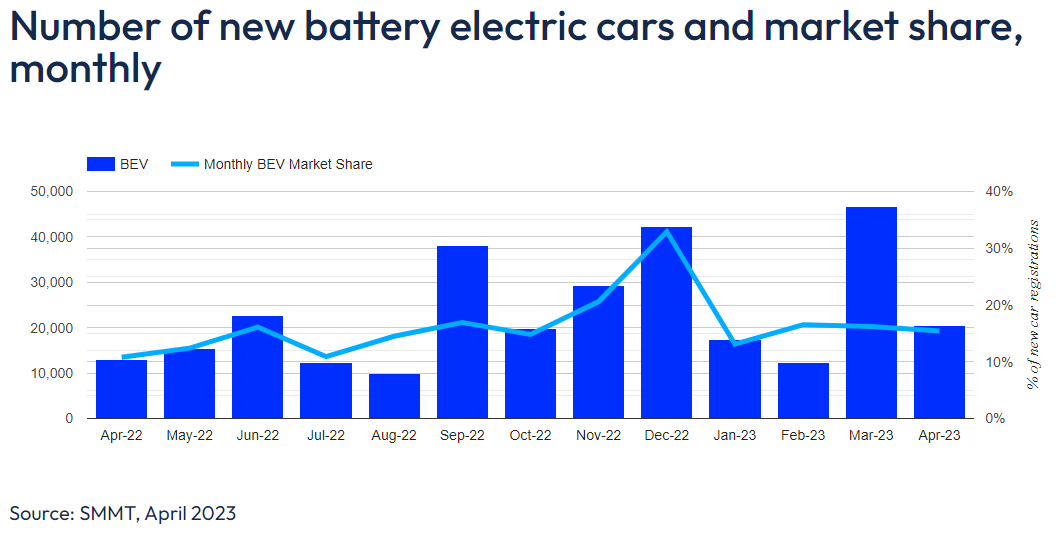 Number of new battery electric cars and market share, monthly

BEV
Monthly BEV Market Share

50,000
40,000
30,000
20,000
10,000
0

40%
30%
20%
10%
0%

% of new car registrations

Apr-22
May-22
Jun-22
Jul-22
Aug-22
Sep-22
Oct-22
Nov-22
Dec-22
Jan-23
Feb-23
Mar-23
Apr-23

Source: SMMT, April 2023